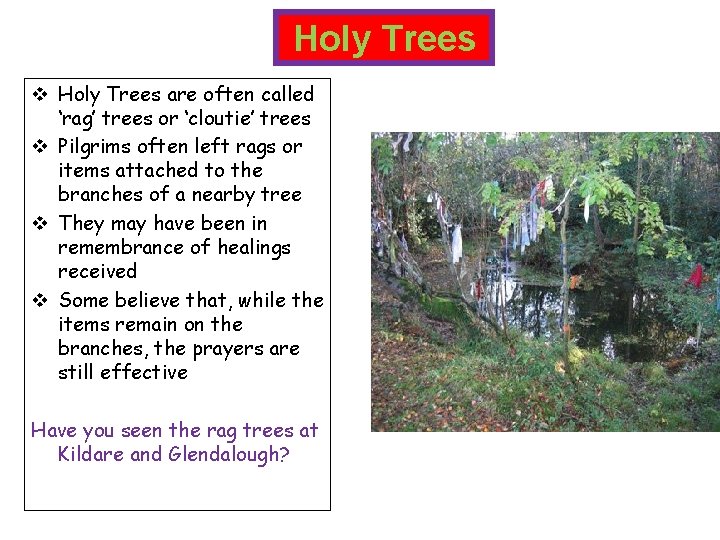 Holy Trees

❖ Holy Trees are often called ‘rag’ trees or ‘cloutie’ trees
❖ Pilgrims often left rags or items attached to the branches of a nearby tree
❖ They may have been in remembrance of healings received
❖ Some believe that, while the items remain on the branches, the prayers are still effective

Have you seen the rag trees at Kildare and Glendalough?